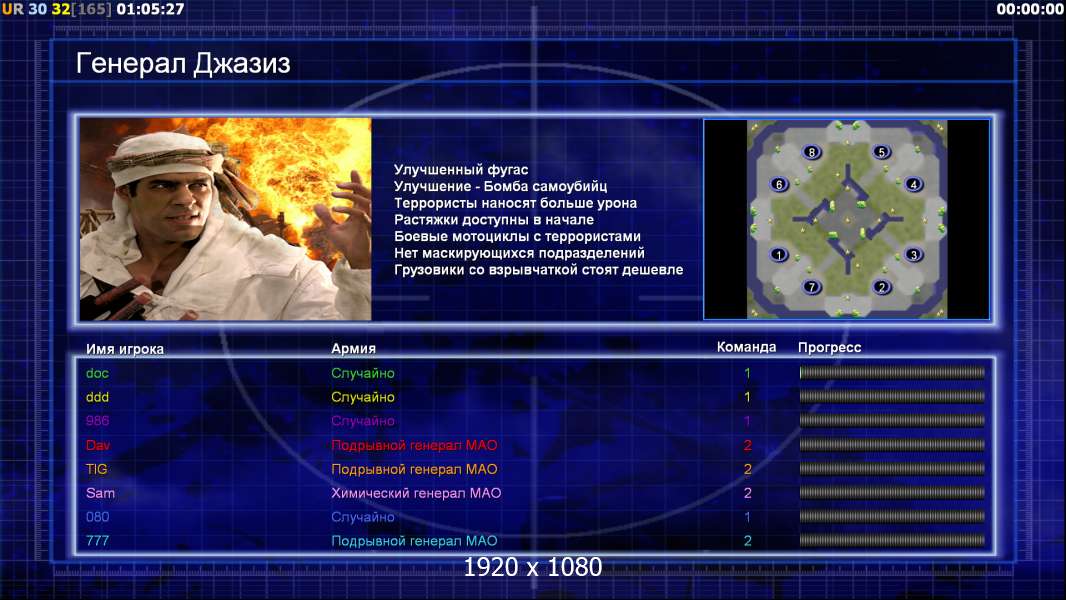 UR 30 32[165] 01:05:27

00:00:00

Генерал Джазиз

Улучшенный фугас
Улучшение - Бомба самоубийц
Террористы наносят больше урона
Растяжки доступны в начале
Боевые мотоциклы с террористами
Нет маскирующихся подразделений
Грузовики со взрывчаткой стоят дешевле

8 5 6 4 1 3 7 2

| Имя игрока | Армия | Команда | Прогресс |
|---|---|---|---|
| doc | Случайно | 1 | |
| ddd | Случайно | 1 | |
| 986 | Случайно | 1 | |
| Dav | Подрывной генерал МАО | 2 | |
| TIG | Подрывной генерал МАО | 2 | |
| Sam | Химический генерал МАО | 2 | |
| 080 | Случайно | 1 | |
| 777 | Подрывной генерал МАО | 2 | |

1920 x 1080